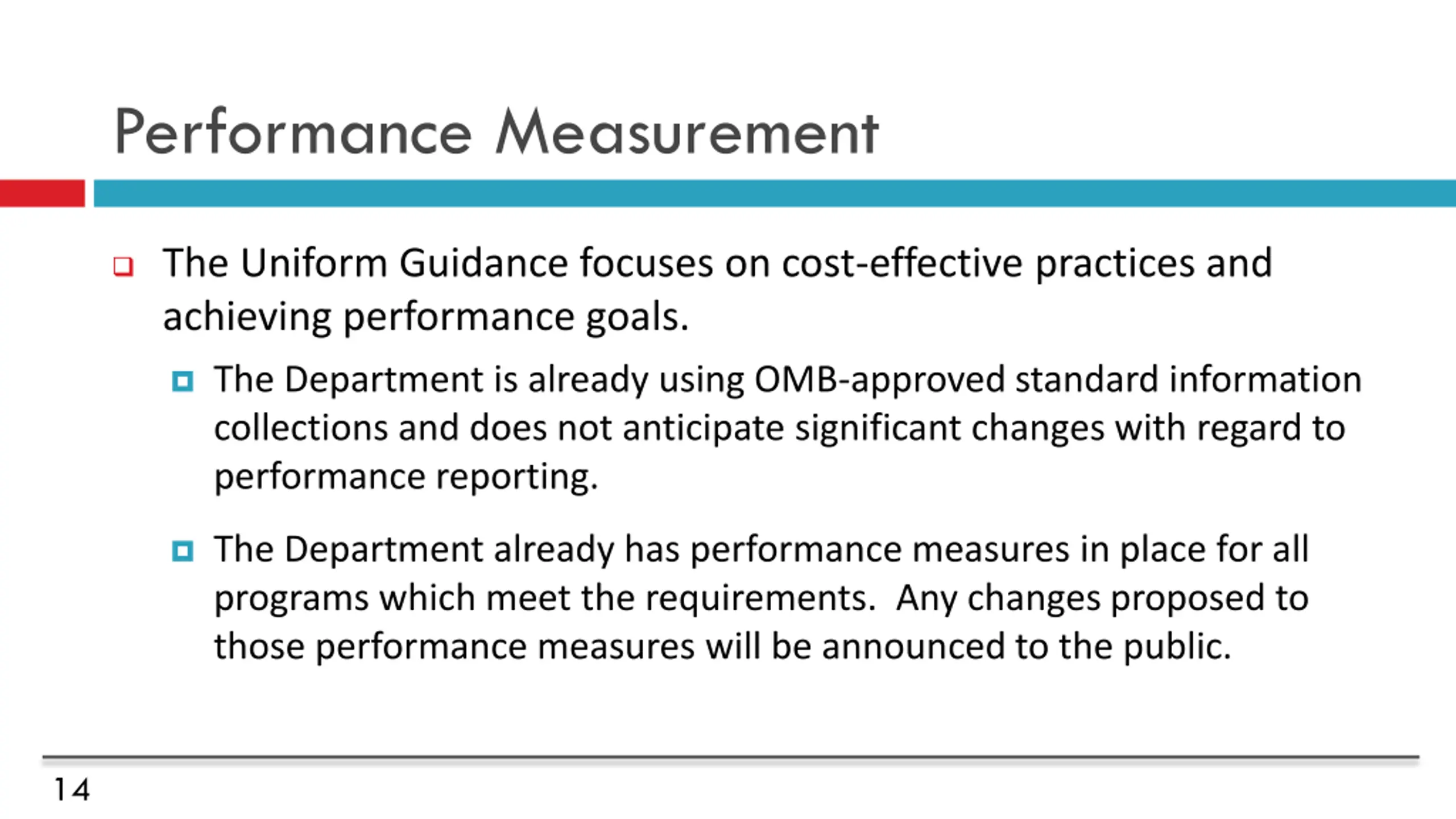 Performance Measurement

The Uniform Guidance focuses on cost-effective practices and achieving performance goals.

The Department is already using OMB-approved standard information collections and does not anticipate significant changes with regard to performance reporting.

The Department already has performance measures in place for all programs which meet the requirements. Any changes proposed to those performance measures will be announced to the public.

14